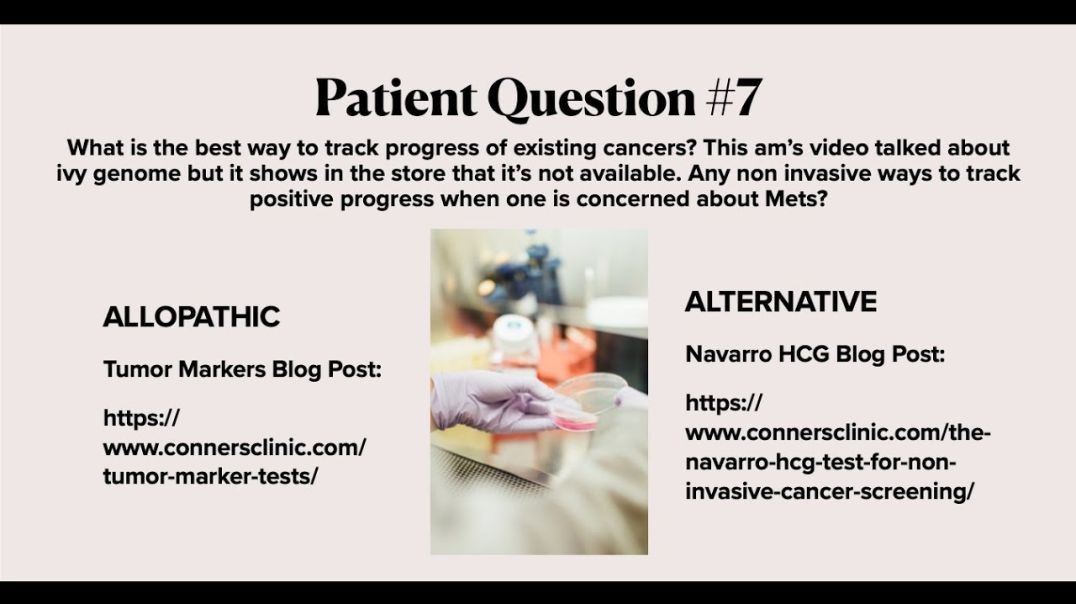 Patient Question #7

What is the best way to track progress of existing cancers? This am's video talked about ivy genome but it shows in the store that it's not available. Any non invasive ways to track positive progress when one is concerned about Mets?

ALLOPATHIC

Tumor Markers Blog Post:

https://www.connersclinic.com/tumor-marker-tests/

ALTERNATIVE

Navarro HCG Blog Post:

https://www.connersclinic.com/the-navarro-hcg-test-for-non-invasive-cancer-screening/